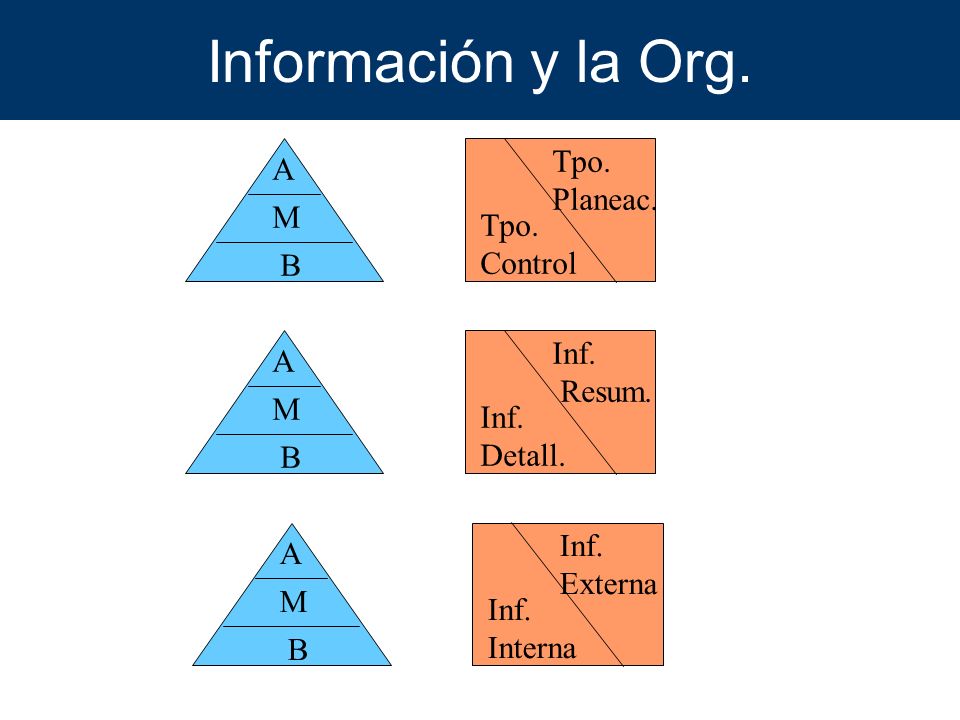 Información y la Org.

A
M
B

Tpo.
Planeac.
Tpo.
Control

A
M
B

Inf.
Resum.
Inf.
Detall.

A
M
B

Inf.
Externa
Inf.
Interna